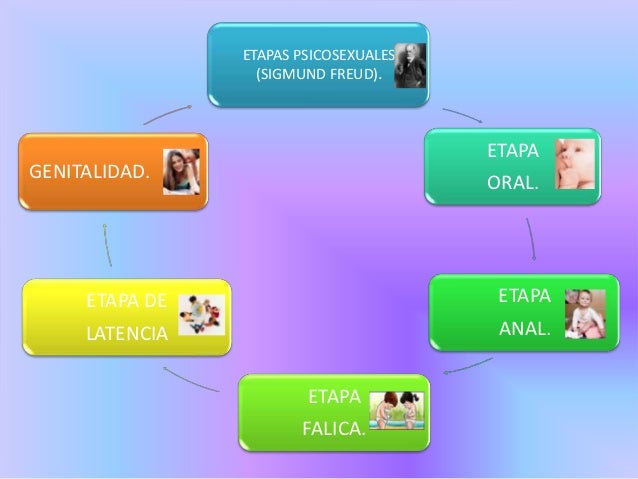 ETAPAS PSICOSEXUALES (SIGMUND FREUD).

ETAPA ORAL.

ETAPA ANAL.

ETAPA FALICA.

ETAPA DE LATENCIA

GENITALIDAD.